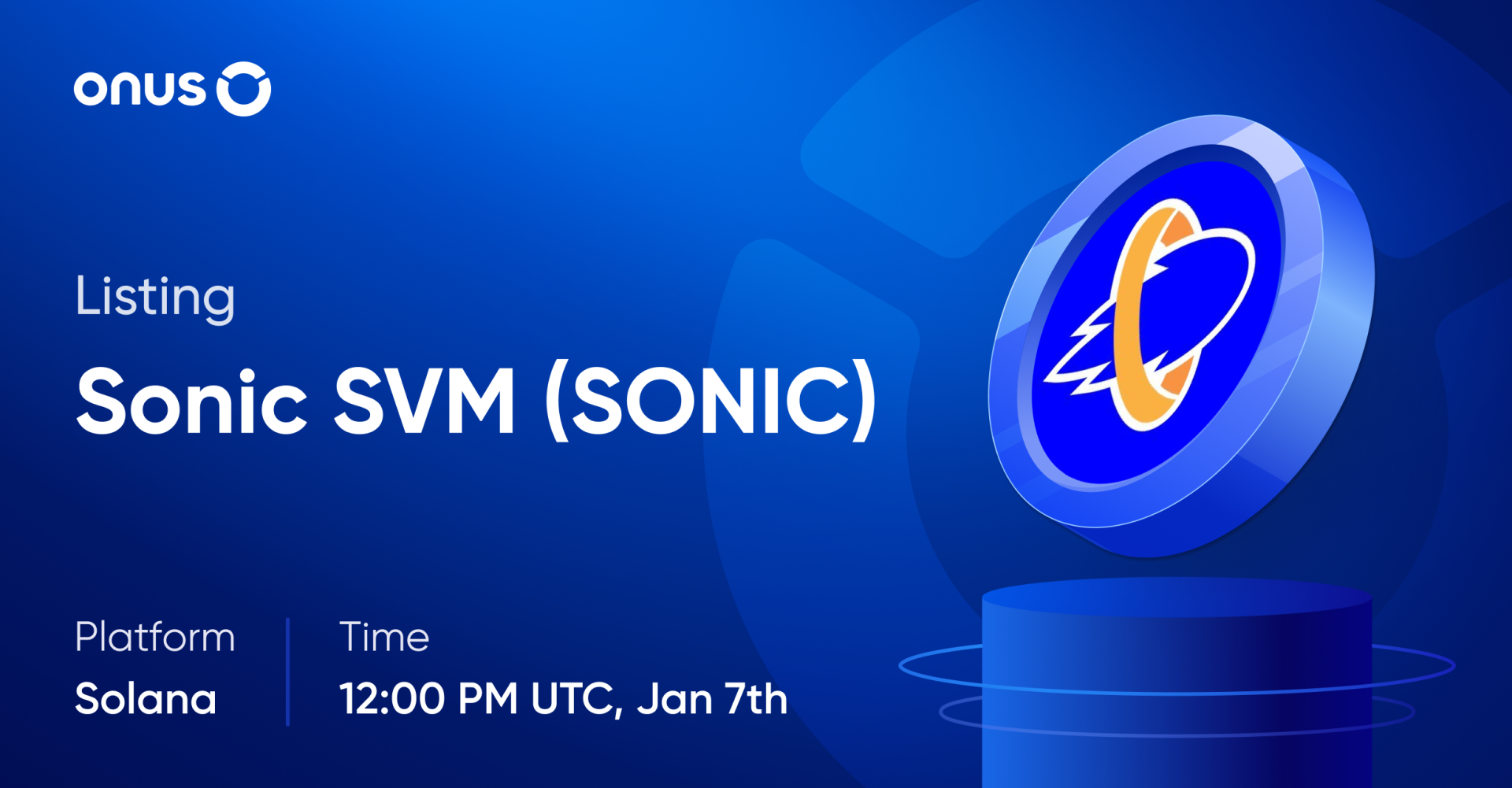 onus

Listing

Sonic SVM (SONIC)

Platform
Solana

Time
12:00 PM UTC, Jan 7th